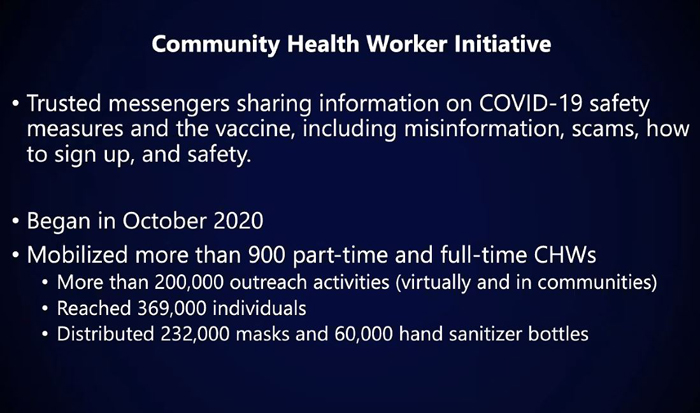 Community Health Worker Initiative

• Trusted messengers sharing information on COVID-19 safety measures and the vaccine, including misinformation, scams, how to sign up, and safety.

• Began in October 2020
• Mobilized more than 900 part-time and full-time CHWs
  • More than 200,000 outreach activities (virtually and in communities)
  • Reached 369,000 individuals
  • Distributed 232,000 masks and 60,000 hand sanitizer bottles